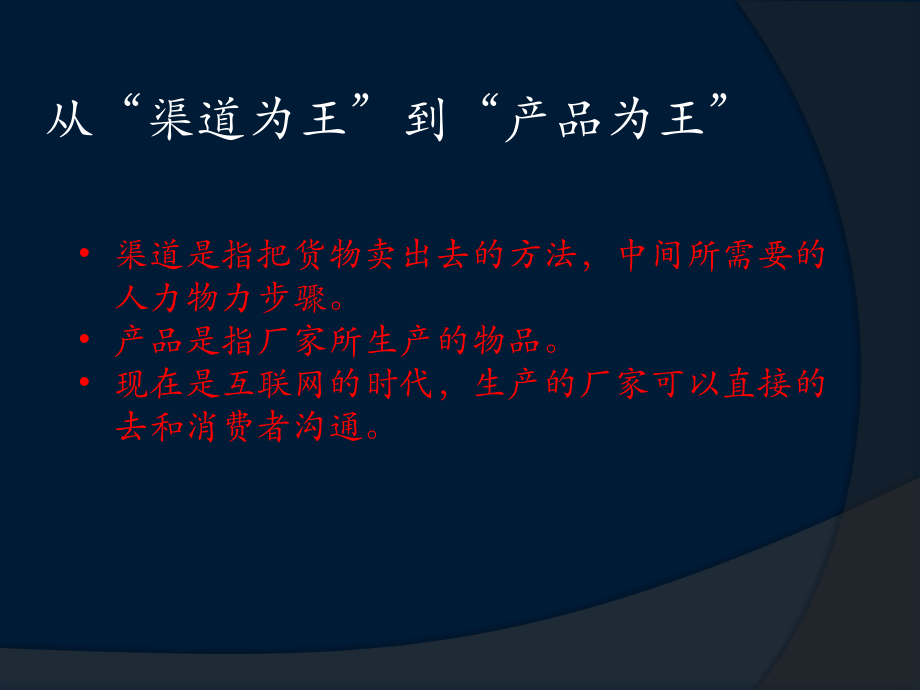 从“渠道为王”到“产品为王”

• 渠道是指把货物卖出去的方法，中间所需要的人力物力步骤。
• 产品是指厂家所生产的物品。
• 现在是互联网的时代，生产的厂家可以直接的去和消费者沟通。